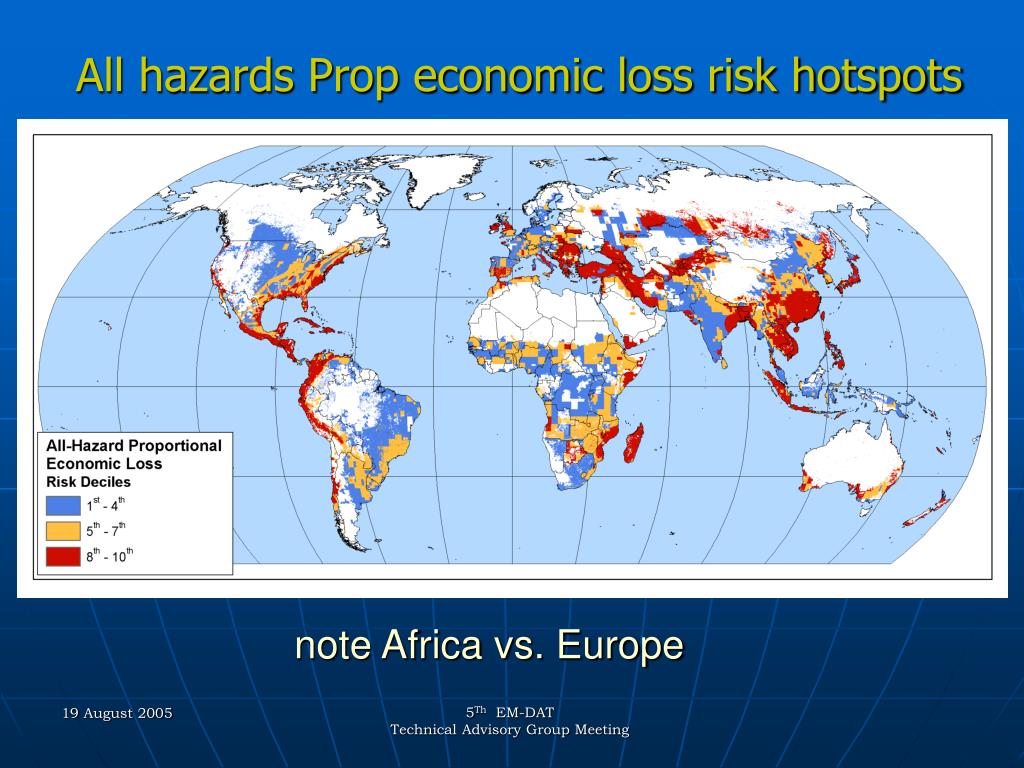 All hazards Prop economic loss risk hotspots

All-Hazard Proportional Economic Loss Risk Deciles

$1^{st}$ - $4^{th}$

$5^{th}$ - $7^{th}$

$8^{th}$ - $10^{th}$

note Africa vs. Europe

19 August 2005

$5^{Th}$ EM-DAT
Technical Advisory Group Meeting